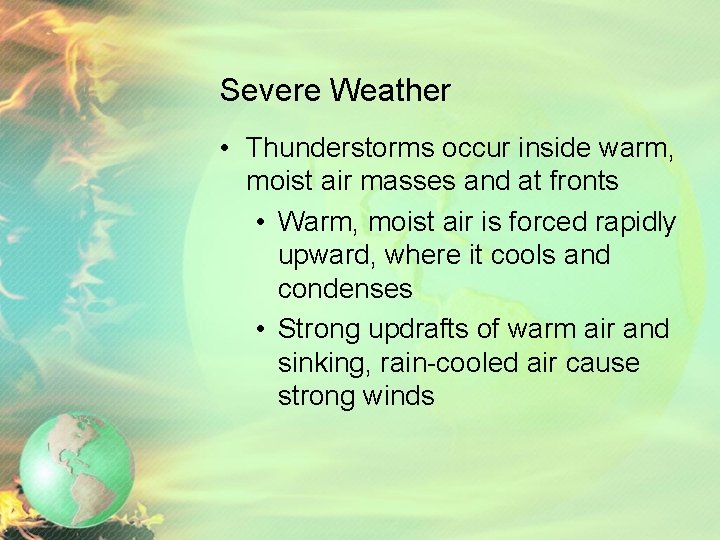 Severe Weather

• Thunderstorms occur inside warm, moist air masses and at fronts

• Warm, moist air is forced rapidly upward, where it cools and condenses

• Strong updrafts of warm air and sinking, rain-cooled air cause strong winds